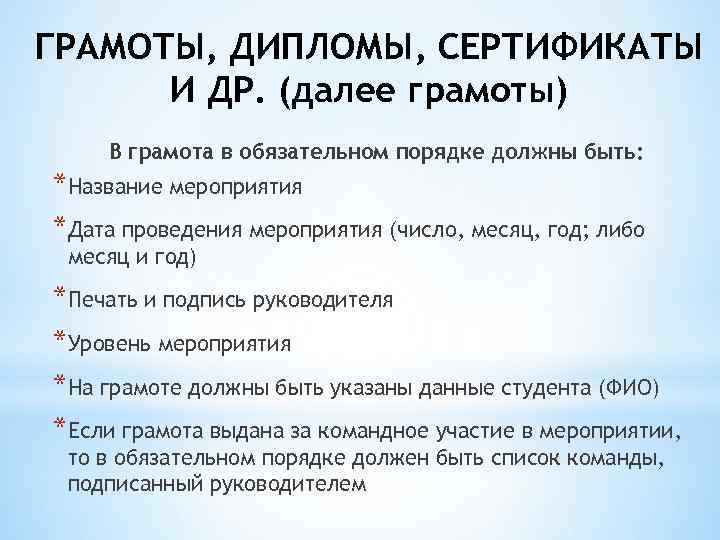 ГРАМОТЫ, ДИПЛОМЫ, СЕРТИФИКАТЫ И ДР. (далее грамоты)

В грамота в обязательном порядке должны быть:

* Название мероприятия

* Дата проведения мероприятия (число, месяц, год; либо месяц и год)

* Печать и подпись руководителя

* Уровень мероприятия

* На грамоте должны быть указаны данные студента (ФИО)

* Если грамота выдана за командное участие в мероприятии, то в обязательном порядке должен быть список команды, подписанный руководителем